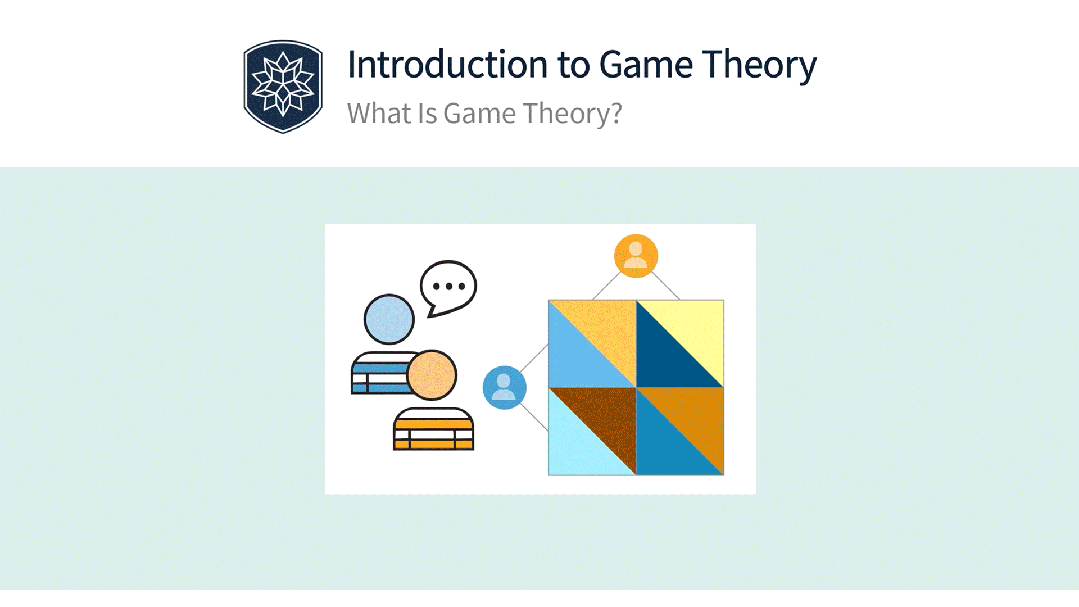 Introduction to Game Theory
What Is Game Theory?